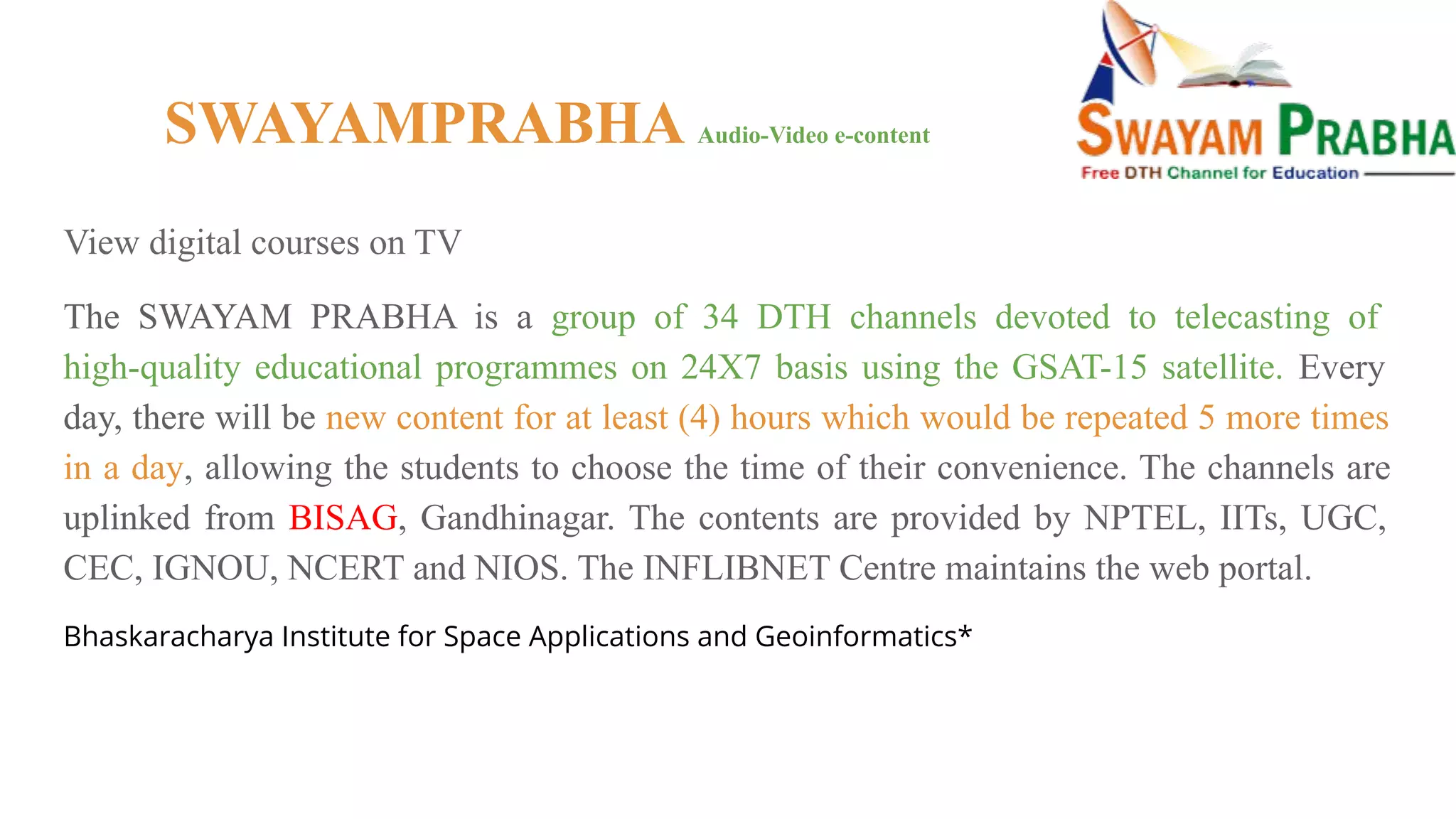 SWAYAMPRABHA Audio-Video e-content

SWAYAM PRABHA
Free DTH Channel for Education

View digital courses on TV

The SWAYAM PRABHA is a group of 34 DTH channels devoted to telecasting of high-quality educational programmes on 24X7 basis using the GSAT-15 satellite. Every day, there will be new content for at least (4) hours which would be repeated 5 more times in a day, allowing the students to choose the time of their convenience. The channels are uplinked from BISAG, Gandhinagar. The contents are provided by NPTEL, IITs, UGC, CEC, IGNOU, NCERT and NIOS. The INFLIBNET Centre maintains the web portal.

Bhaskaracharya Institute for Space Applications and Geoinformatics*